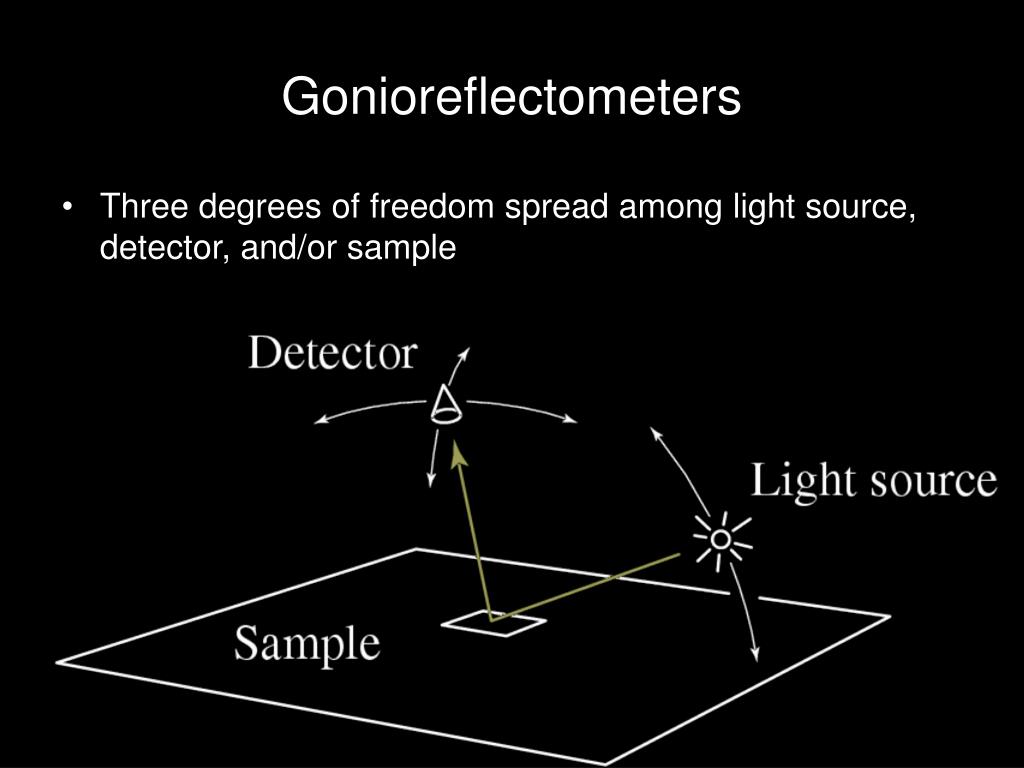 Gonioreflectometers

• Three degrees of freedom spread among light source, detector, and/or sample

Detector

Light source

Sample